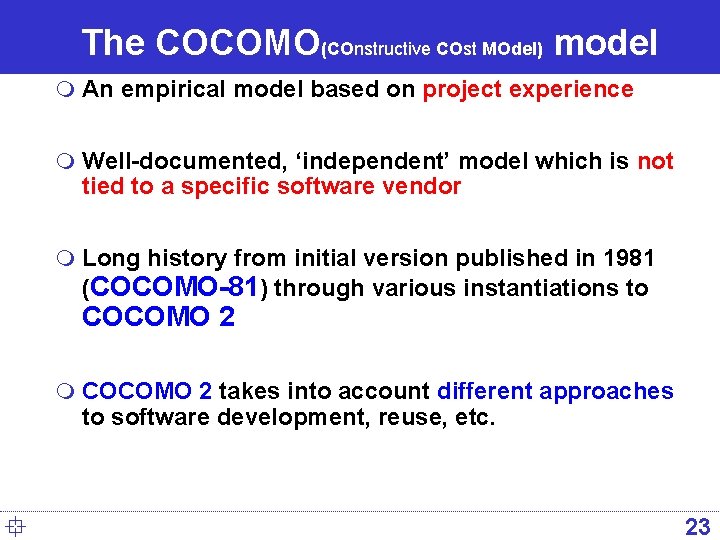 The COCOMO(COnstructive COst MOdel) model

An empirical model based on project experience

Well-documented, ‘independent’ model which is not tied to a specific software vendor

Long history from initial version published in 1981 (COCOMO-81) through various instantiations to COCOMO 2

COCOMO 2 takes into account different approaches to software development, reuse, etc.

23